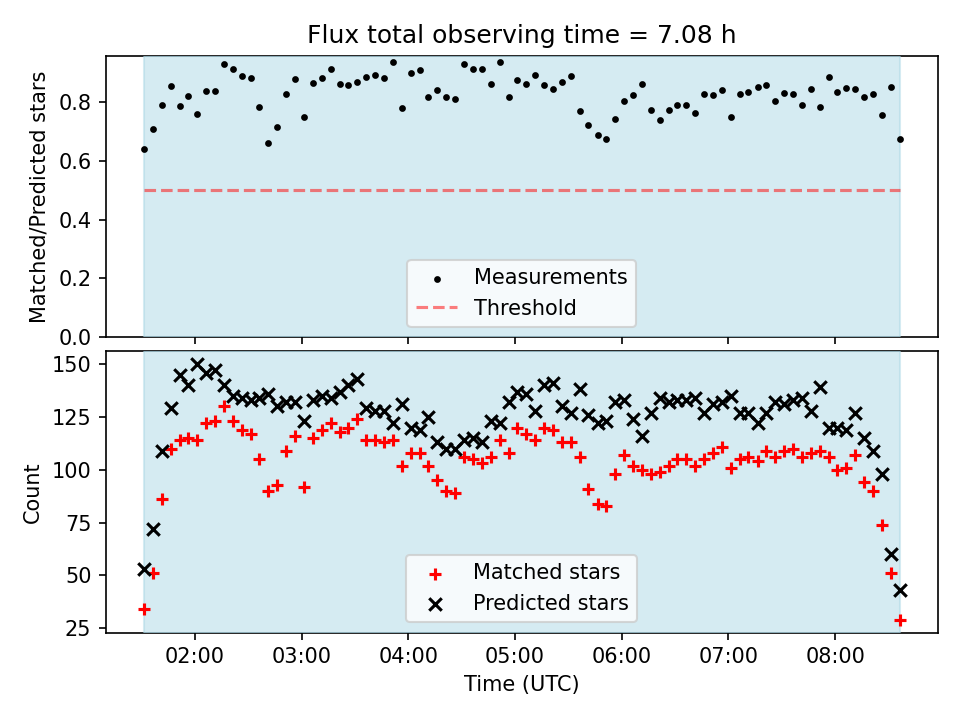 Flux total observing time = 7.08 h

Matched/Predicted stars

0.8
0.6
0.4
0.2
0.0

Measurements
Threshold

Count

150
125
100
75
50
25

Matched stars
Predicted stars

02:00 03:00 04:00 05:00 06:00 07:00 08:00

Time (UTC)